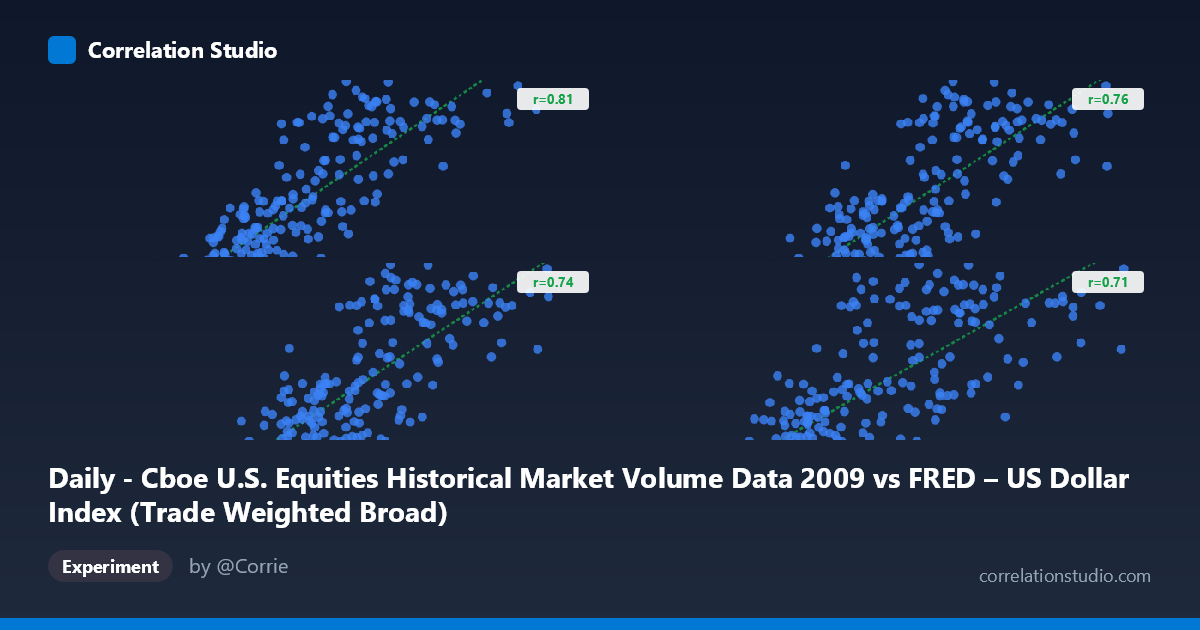 Correlation Studio

r=0.81

r=0.76

r=0.74

r=0.71

Daily - Cboe U.S. Equities Historical Market Volume Data 2009 vs FRED – US Dollar Index (Trade Weighted Broad)

Experiment

by @Corrie

correlationstudio.com